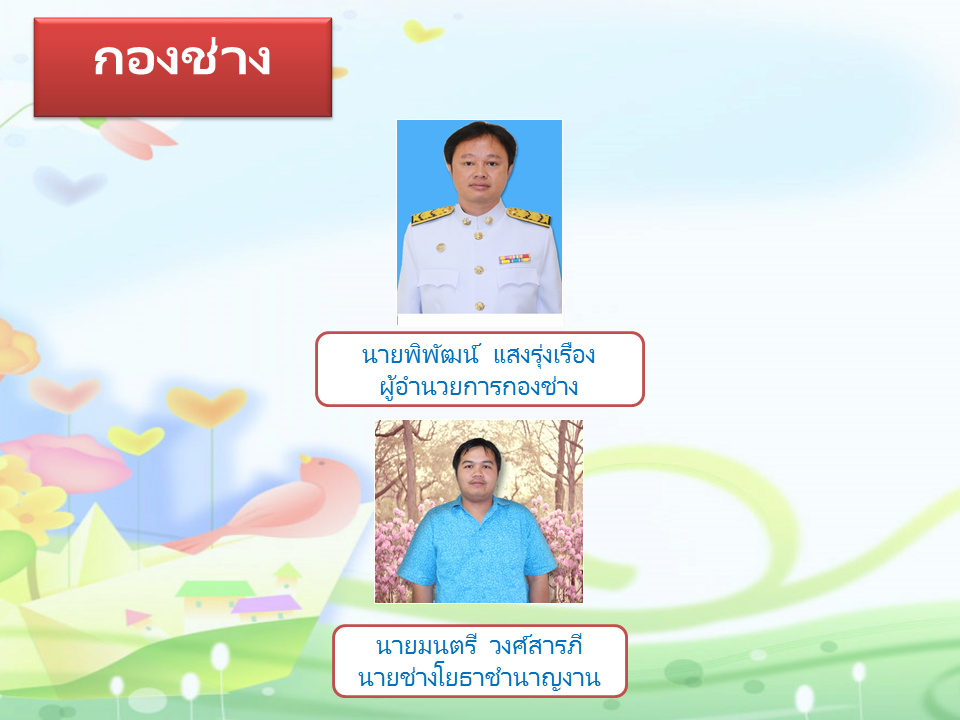 กองช่าง

นายพิพัฒน์ แสงรุ่งเรือง
ผู้อำนวยการกองช่าง

นายมนตรี วงศ์สารภี
นายช่างโยธาชำนาญงาน